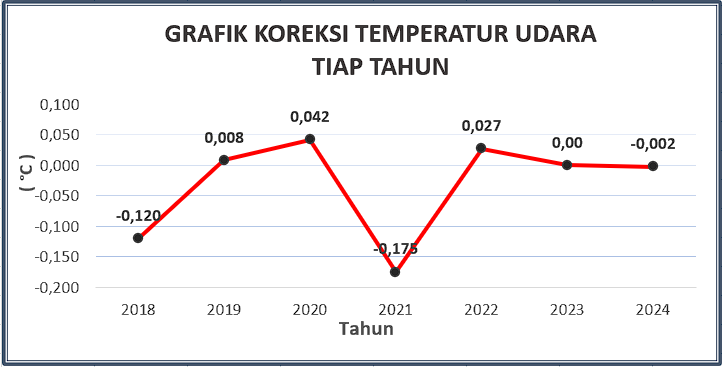 GRAFIK KOREKSI TEMPERATUR UDARA
TIAP TAHUN

( °C )

0,100
0,050
0,000
-0,050
-0,100
-0,150
-0,200

-0,120
0,008
0,042
-0,175
0,027
0,00
-0,002

2018
2019
2020
2021
2022
2023
2024

Tahun